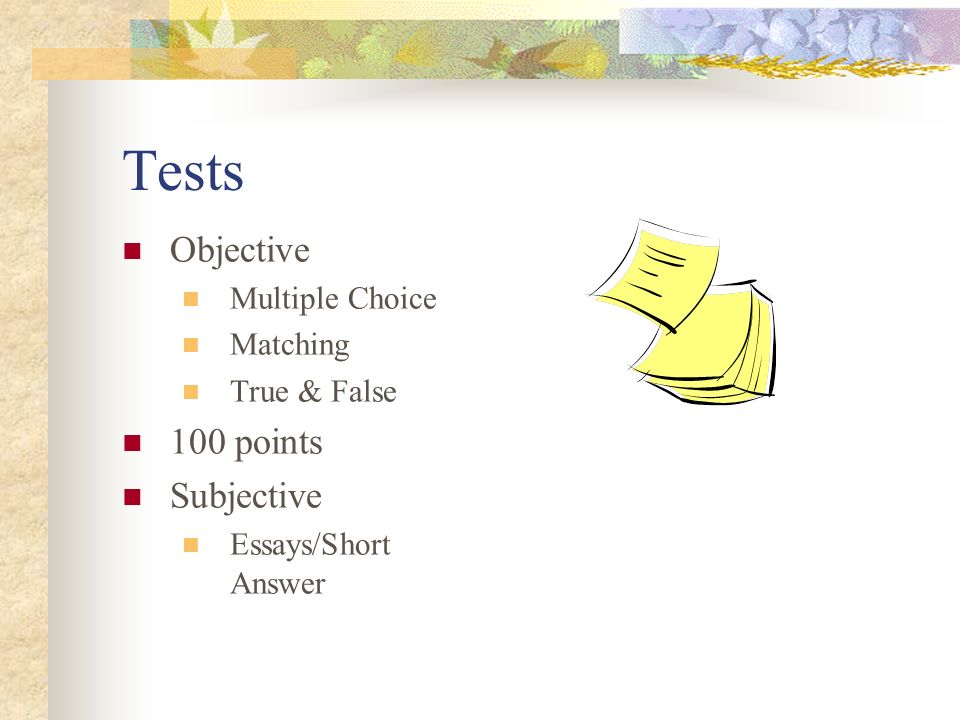 Tests

- Objective
  - Multiple Choice
  - Matching
  - True & False
- 100 points
- Subjective
  - Essays/Short Answer